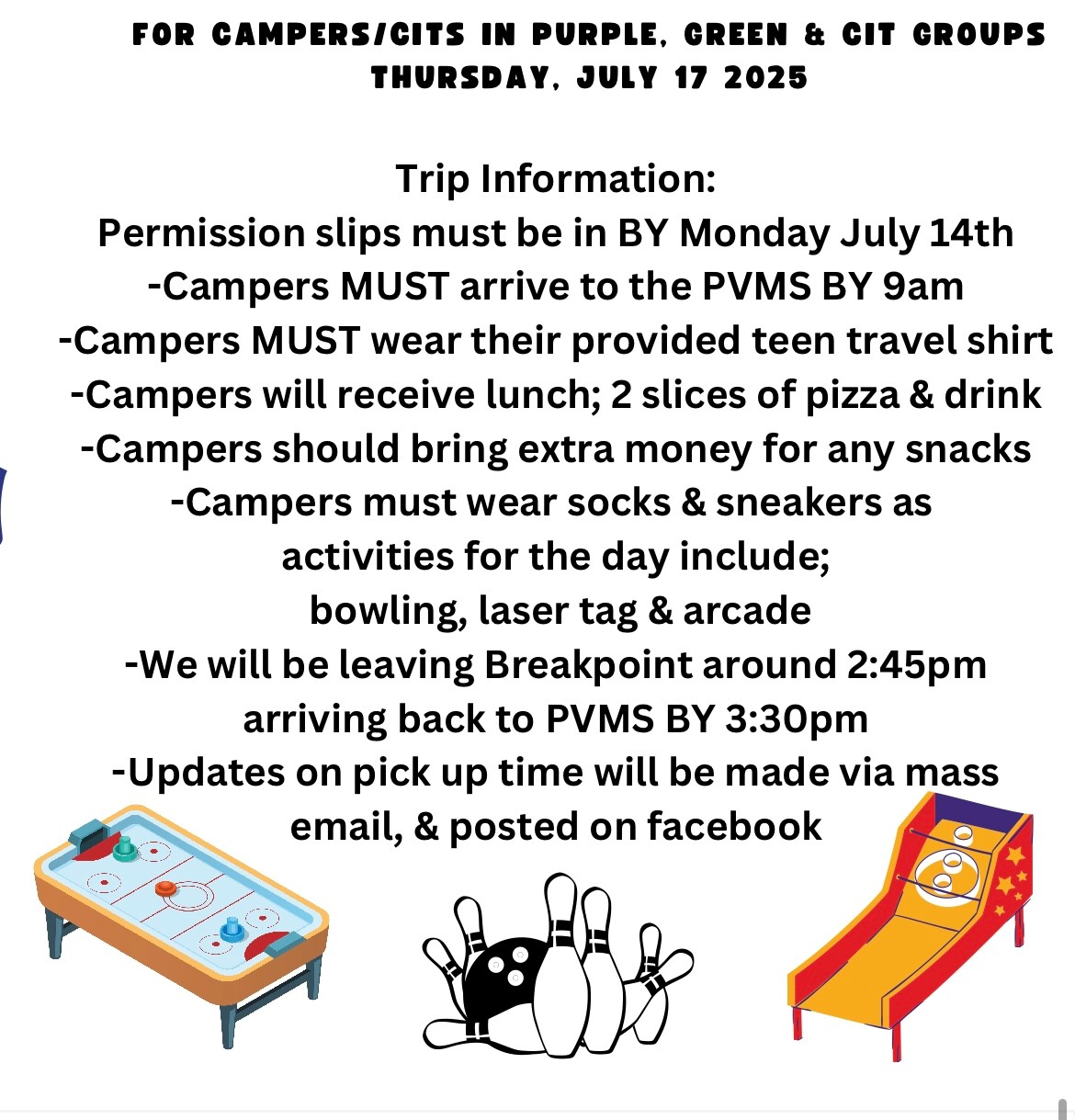 FOR CAMPERS/CITS IN PURPLE, GREEN & CIT GROUPS
THURSDAY, JULY 17 2025

Trip Information:
Permission slips must be in BY Monday July 14th
-Campers MUST arrive to the PVMS BY 9am
-Campers MUST wear their provided teen travel shirt
-Campers will receive lunch; 2 slices of pizza & drink
-Campers should bring extra money for any snacks
-Campers must wear socks & sneakers as activities for the day include; bowling, laser tag & arcade
-We will be leaving Breakpoint around 2:45pm arriving back to PVMS BY 3:30pm
-Updates on pick up time will be made via mass email, & posted on facebook